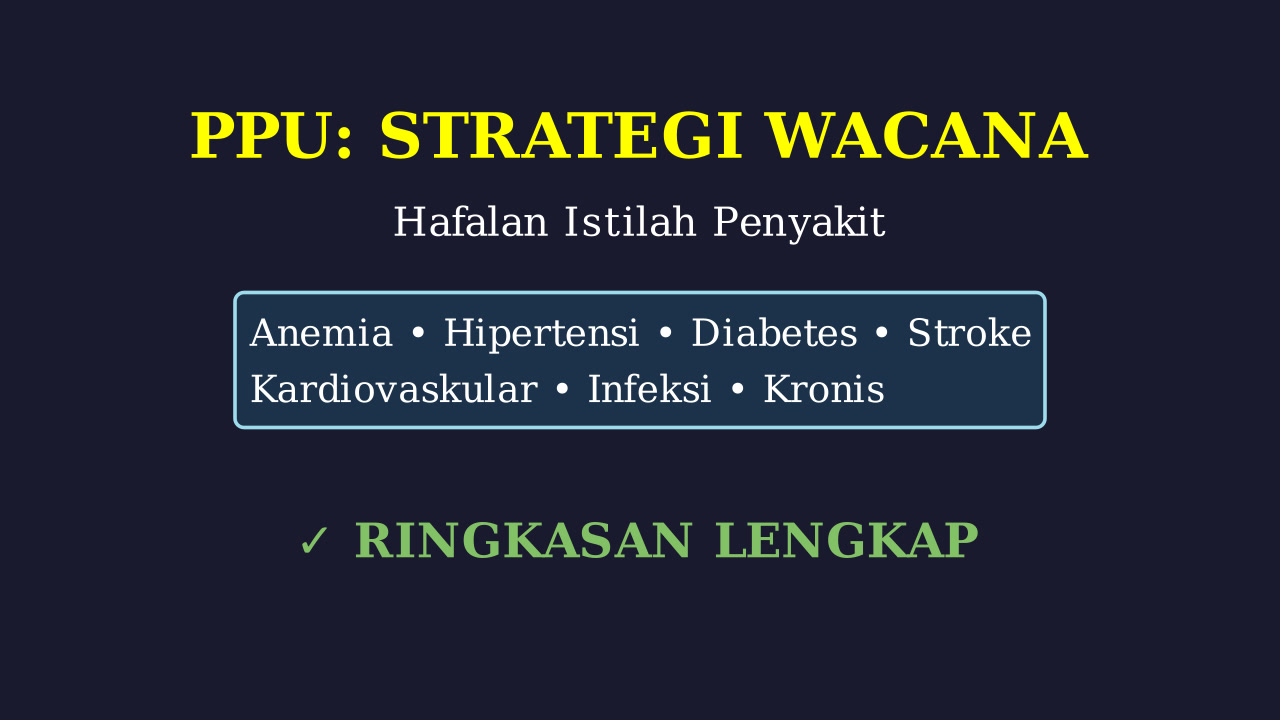 PPU: STRATEGI WACANA

Hafalan Istilah Penyakit

Anemia • Hipertensi • Diabetes • Stroke
Kardiovaskular • Infeksi • Kronis

✓ RINGKASAN LENGKAP